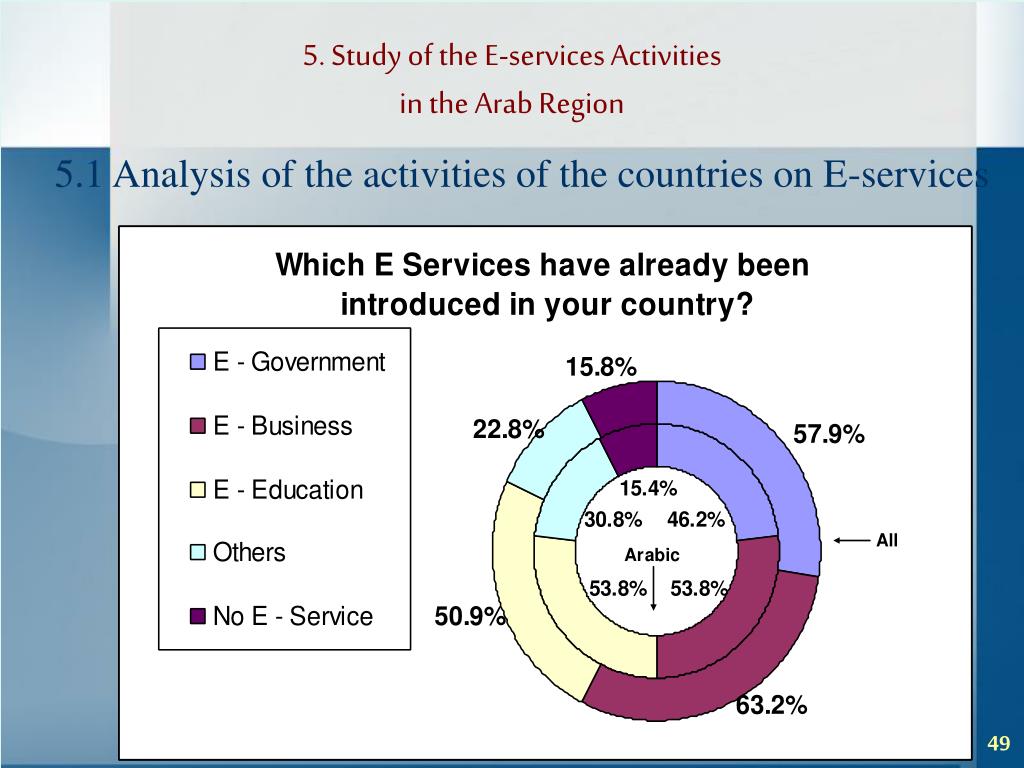 5. Study of the E-services Activities in the Arab Region

5.1 Analysis of the activities of the countries on E-services

Which E Services have already been introduced in your country?

E - Government

E - Business

E - Education

Others

No E - Service

15.8%

22.8%

57.9%

15.4%

30.8%

46.2%

Arabic

All

53.8%

53.8%

50.9%

63.2%

49